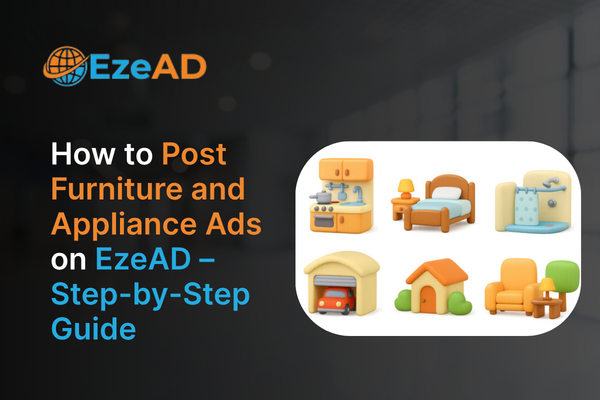 EzeAD

How to Post Furniture and Appliance Ads on EzeAD – Step-by-Step Guide